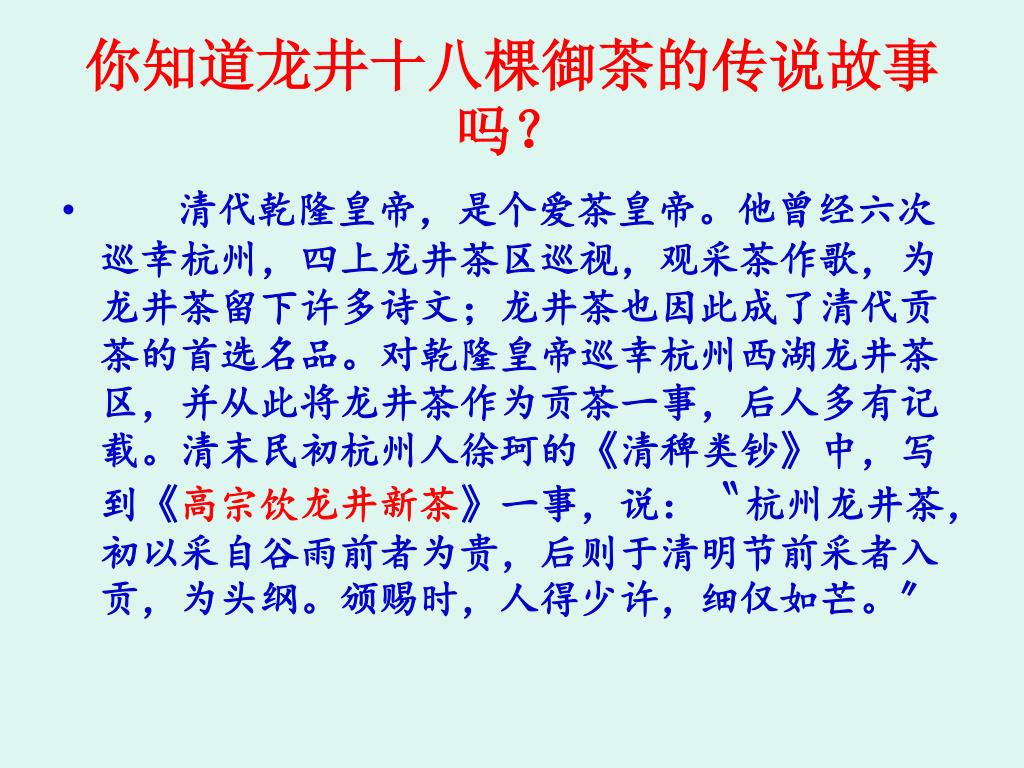 你知道龙井十八棵御茶的传说故事吗？

• 清代乾隆皇帝，是个爱茶皇帝。他曾经六次巡幸杭州，四上龙井茶区巡视，观采茶作歌，为龙井茶留下许多诗文；龙井茶也因此成了清代贡茶的首选名品。对乾隆皇帝巡幸杭州西湖龙井茶区，并从此将龙井茶作为贡茶一事，后人多有记载。清末民初杭州人徐珂的《清稗类钞》中，写到《高宗饮龙井新茶》一事，说：〝杭州龙井茶，初以采自谷雨前者为贵，后则于清明节前采者入贡，为头纲。颁赐时，人得少许，细仅如芒。〞